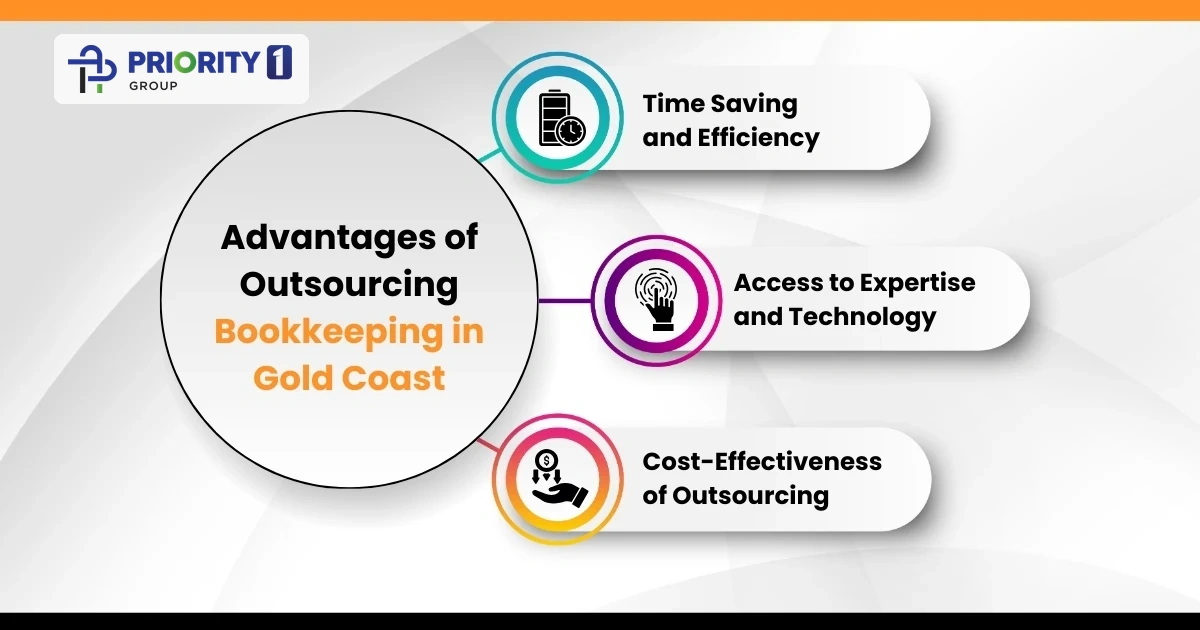 PRIORITY 1
GROUP

Advantages of Outsourcing Bookkeeping in Gold Coast

Time Saving and Efficiency

Access to Expertise and Technology

Cost-Effectiveness of Outsourcing